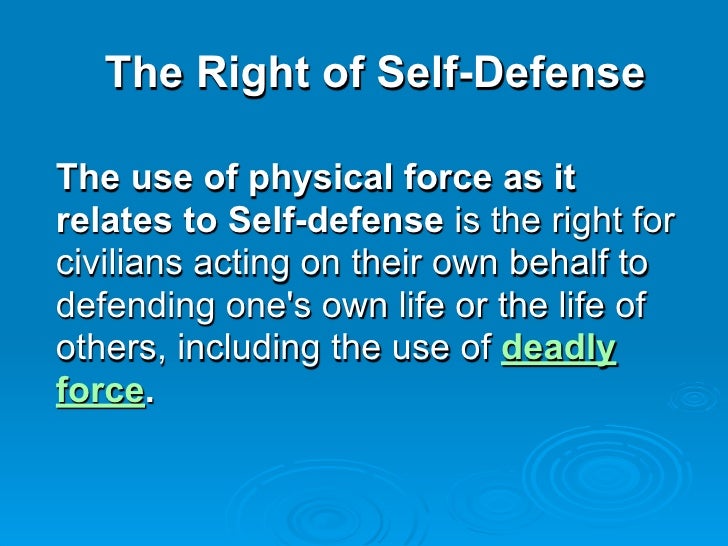 The Right of Self-Defense

The use of physical force as it relates to Self-defense is the right for civilians acting on their own behalf to defending one's own life or the life of others, including the use of deadly force.